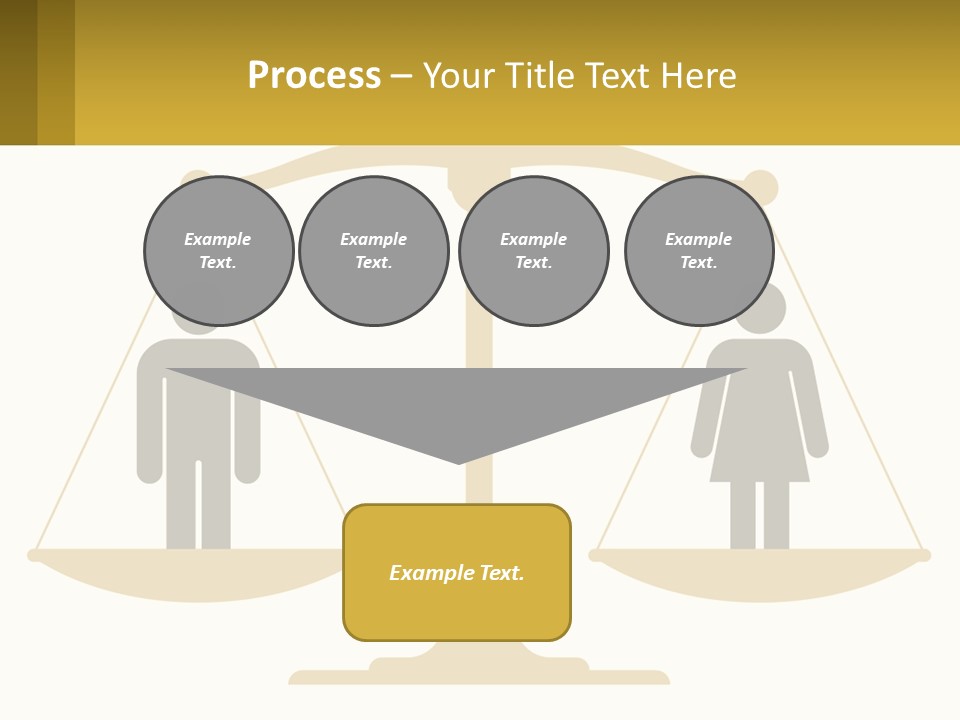 Process – Your Title Text Here

Example Text.

Example Text.

Example Text.

Example Text.

Example Text.